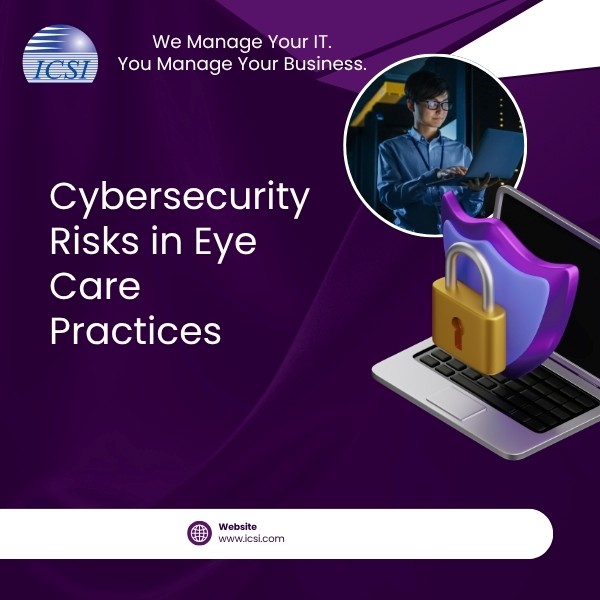 ICSI

We Manage Your IT.
You Manage Your Business.

Cybersecurity Risks in Eye Care Practices

Website
www.icsi.com